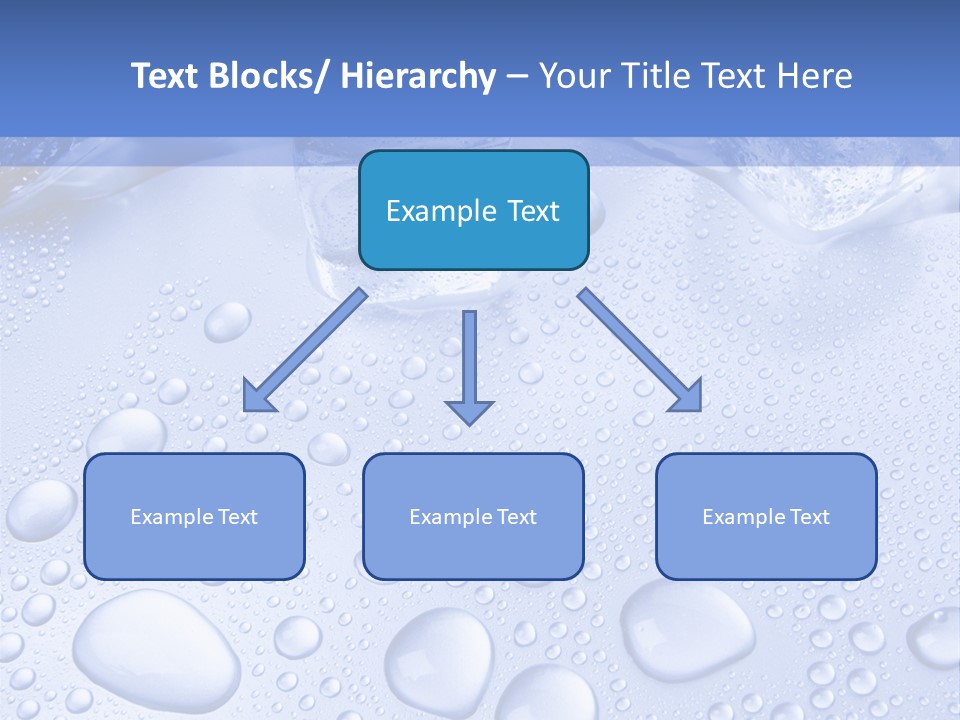 Text Blocks/ Hierarchy – Your Title Text Here

Example Text

Example Text

Example Text

Example Text